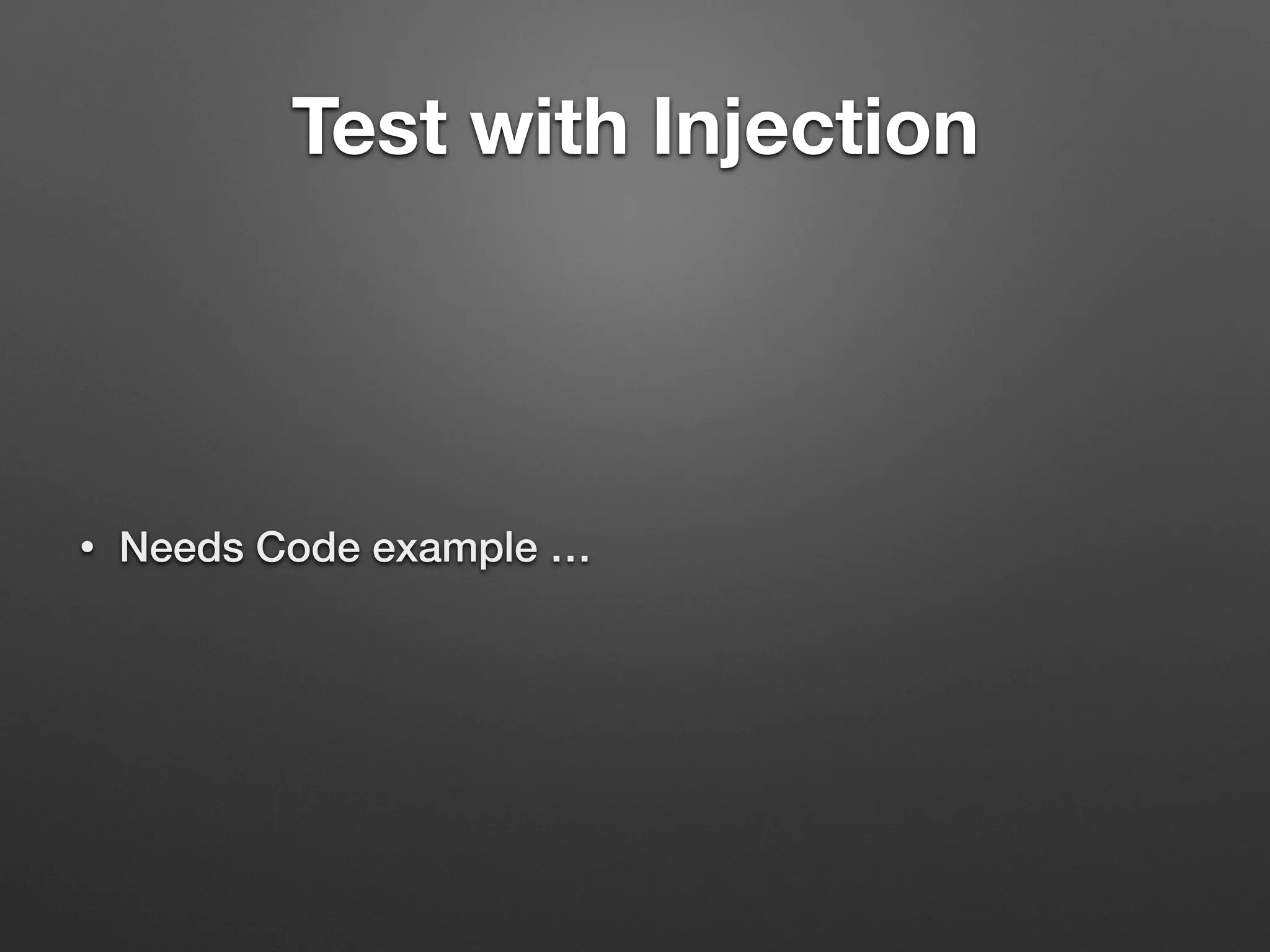 Test with Injection

• Needs Code example …